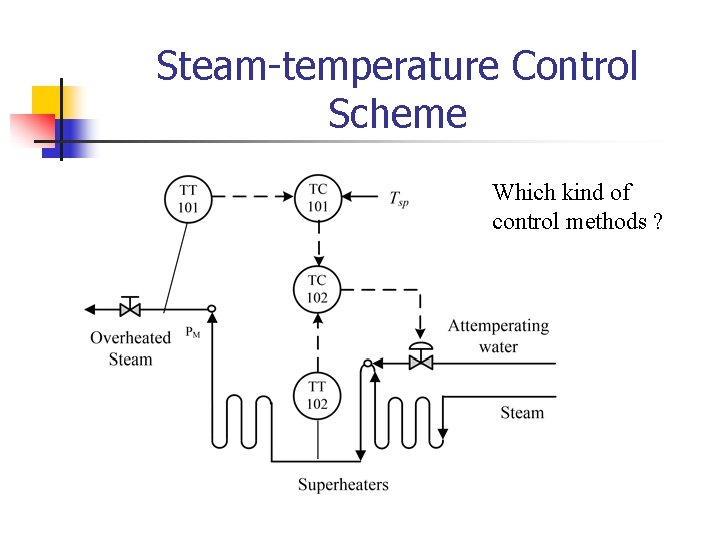 Steam-temperature Control Scheme

TT 101

TC 101

$T_{sp}$

Which kind of control methods ?

TC 102

Overheated Steam

$P_M$

Attemperating water

TT 102

Steam

Superheaters